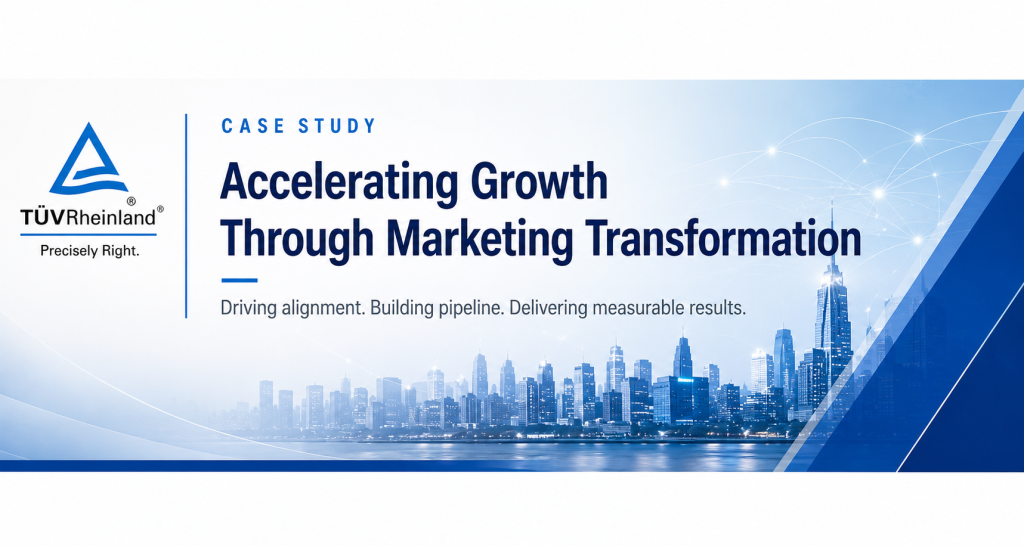 TÜVRheinland®

Precisely Right.

CASE STUDY

Accelerating Growth Through Marketing Transformation

Driving alignment. Building pipeline. Delivering measurable results.